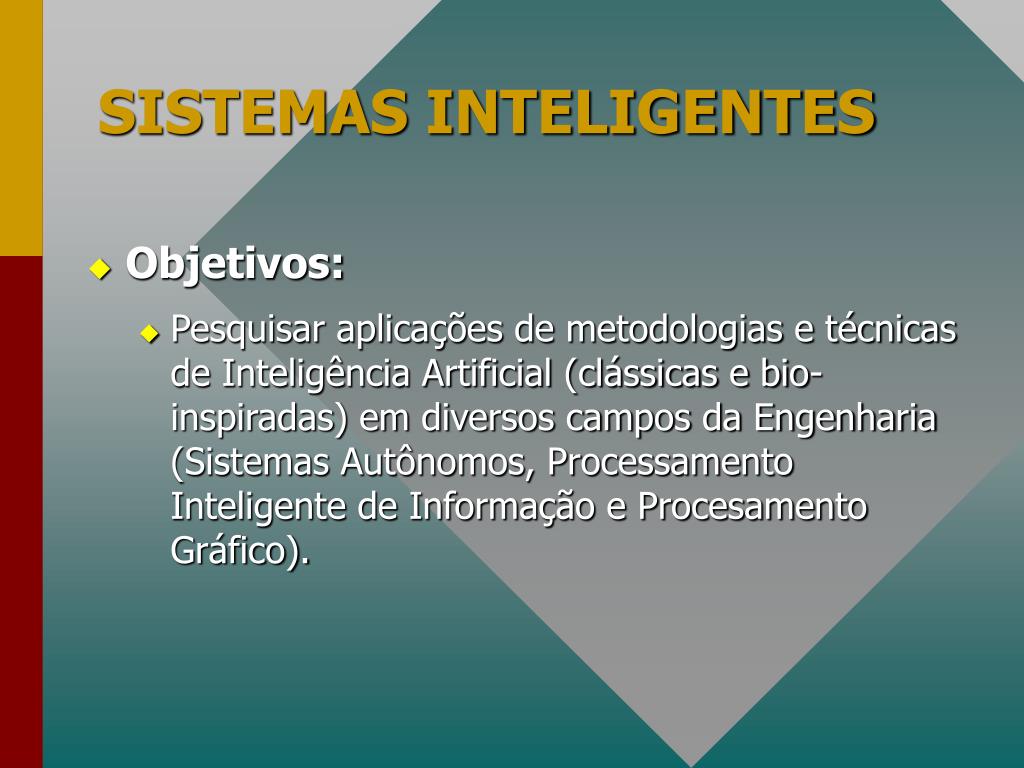 SISTEMAS INTELIGENTES

Objetivos:

Pesquisar aplicações de metodologias e técnicas de Inteligência Artificial (clássicas e bio-inspiradas) em diversos campos da Engenharia (Sistemas Autônomos, Processamento Inteligente de Informação e Procesamento Gráfico).